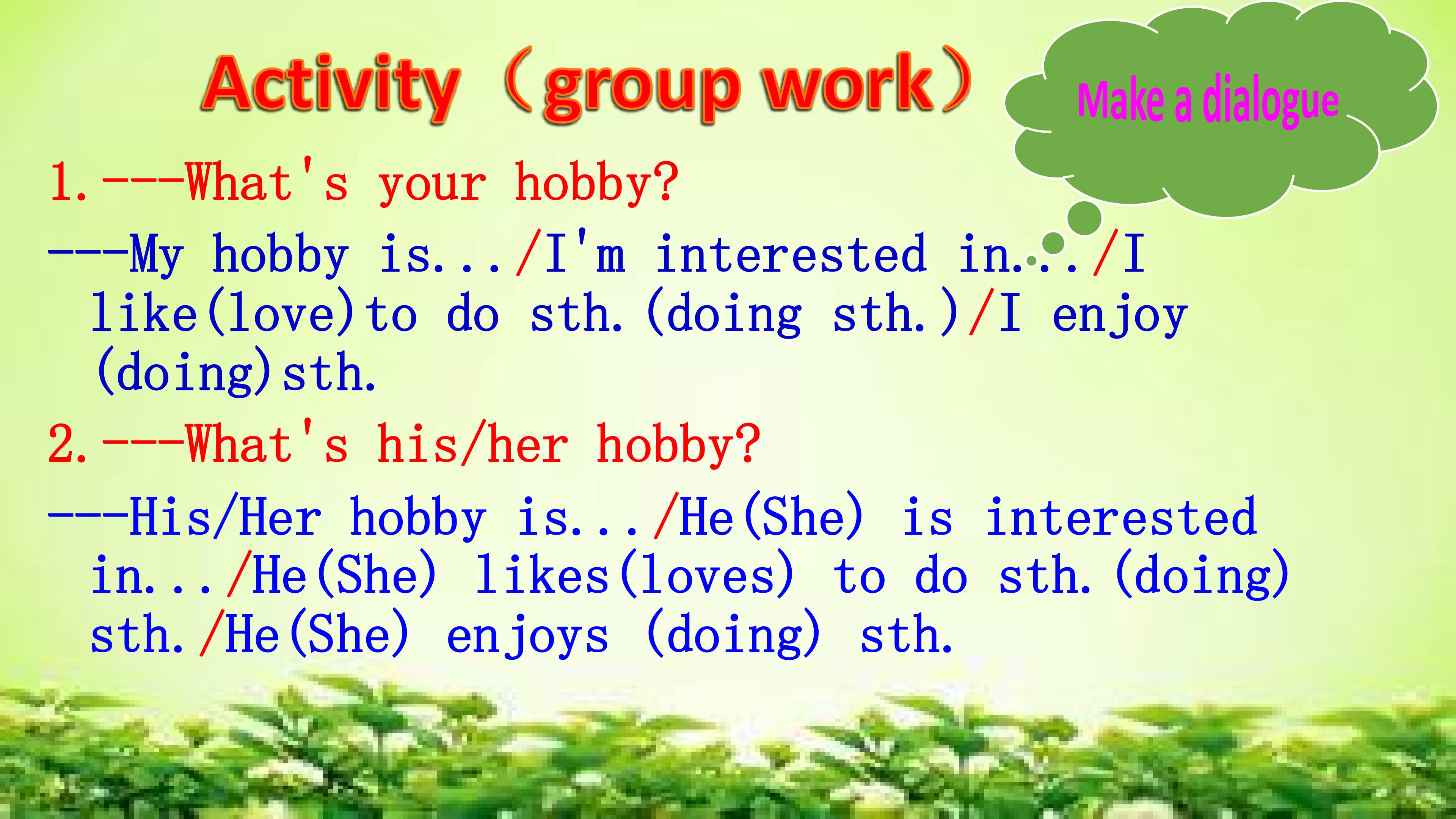 Activity（group work）

Make a dialogue

1.---What's your hobby?

---My hobby is.../I'm interested in.../I like(love)to do sth.(doing sth.)/I enjoy (doing)sth.

2.---What's his/her hobby?

---His/Her hobby is.../He(She) is interested in.../He(She) likes(loves) to do sth.(doing) sth./He(She) enjoys (doing) sth.